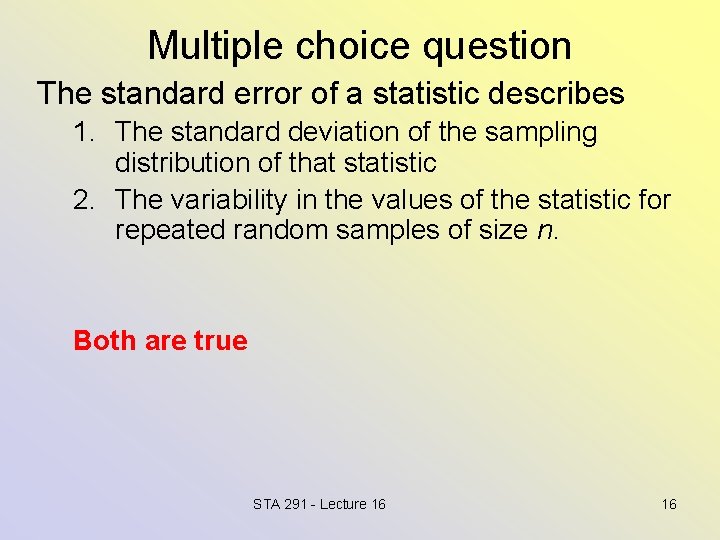 Multiple choice question

The standard error of a statistic describes

1. The standard deviation of the sampling distribution of that statistic
2. The variability in the values of the statistic for repeated random samples of size $n$.

Both are true

STA 291 - Lecture 16

16